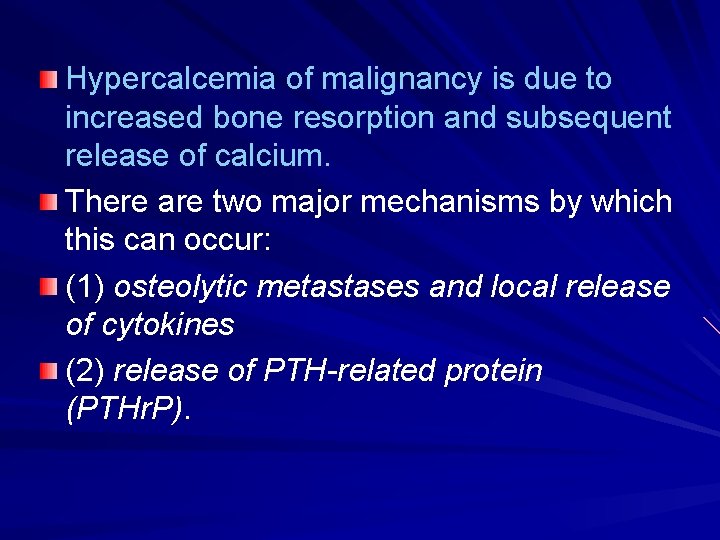 Hypercalcemia of malignancy is due to increased bone resorption and subsequent release of calcium.

There are two major mechanisms by which this can occur:

(1) osteolytic metastases and local release of cytokines

(2) release of PTH-related protein (PTHrP).